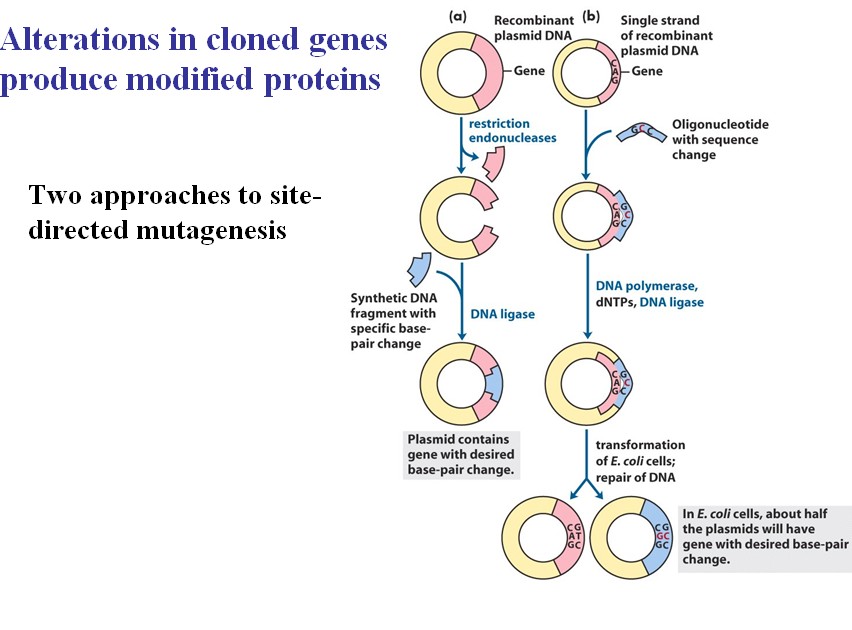 Alterations in cloned genes produce modified proteins

Two approaches to site-directed mutagenesis

(a) Recombinant plasmid DNA

Gene

restriction endonucleases

Synthetic DNA fragment with specific base-pair change

DNA ligase

Plasmid contains gene with desired base-pair change.

(b) Single strand of recombinant plasmid DNA

C A G

Gene

G C C

Oligonucleotide with sequence change

C A G G C C

DNA polymerase, dNTPs, DNA ligase

C A G G C C

transformation of E. coli cells; repair of DNA

C G A T G C

C G G C G C

In E. coli cells, about half the plasmids will have gene with desired base-pair change.